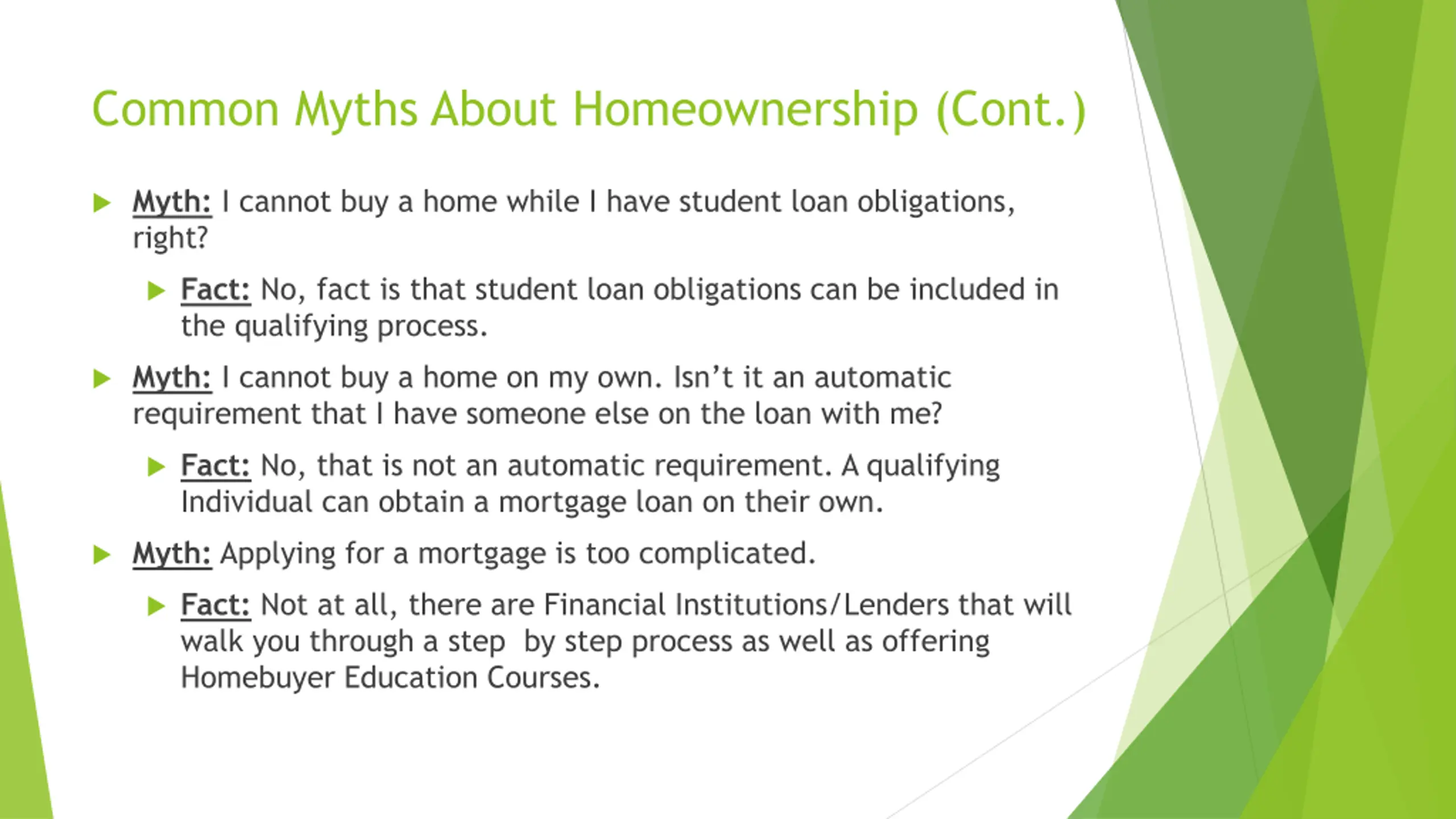 Common Myths About Homeownership (Cont.)

Myth: I cannot buy a home while I have student loan obligations, right?

Fact: No, fact is that student loan obligations can be included in the qualifying process.

Myth: I cannot buy a home on my own. Isn't it an automatic requirement that I have someone else on the loan with me?

Fact: No, that is not an automatic requirement. A qualifying Individual can obtain a mortgage loan on their own.

Myth: Applying for a mortgage is too complicated.

Fact: Not at all, there are Financial Institutions/Lenders that will walk you through a step by step process as well as offering Homebuyer Education Courses.